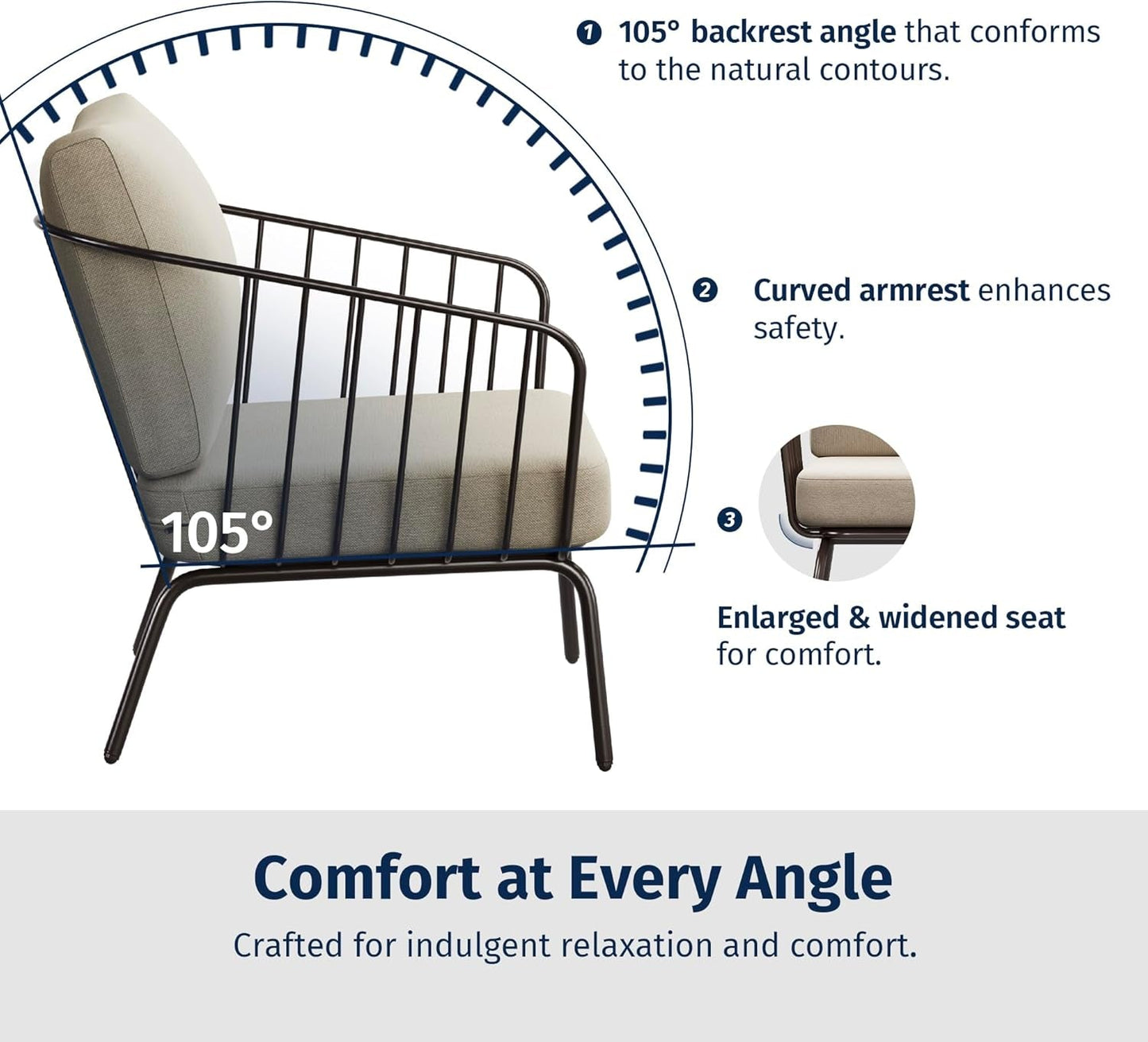 ❶ 105° backrest angle that conforms to the natural contours.

❷ Curved armrest enhances safety.

105°

❸

Enlarged & widened seat for comfort.

Comfort at Every Angle

Crafted for indulgent relaxation and comfort.